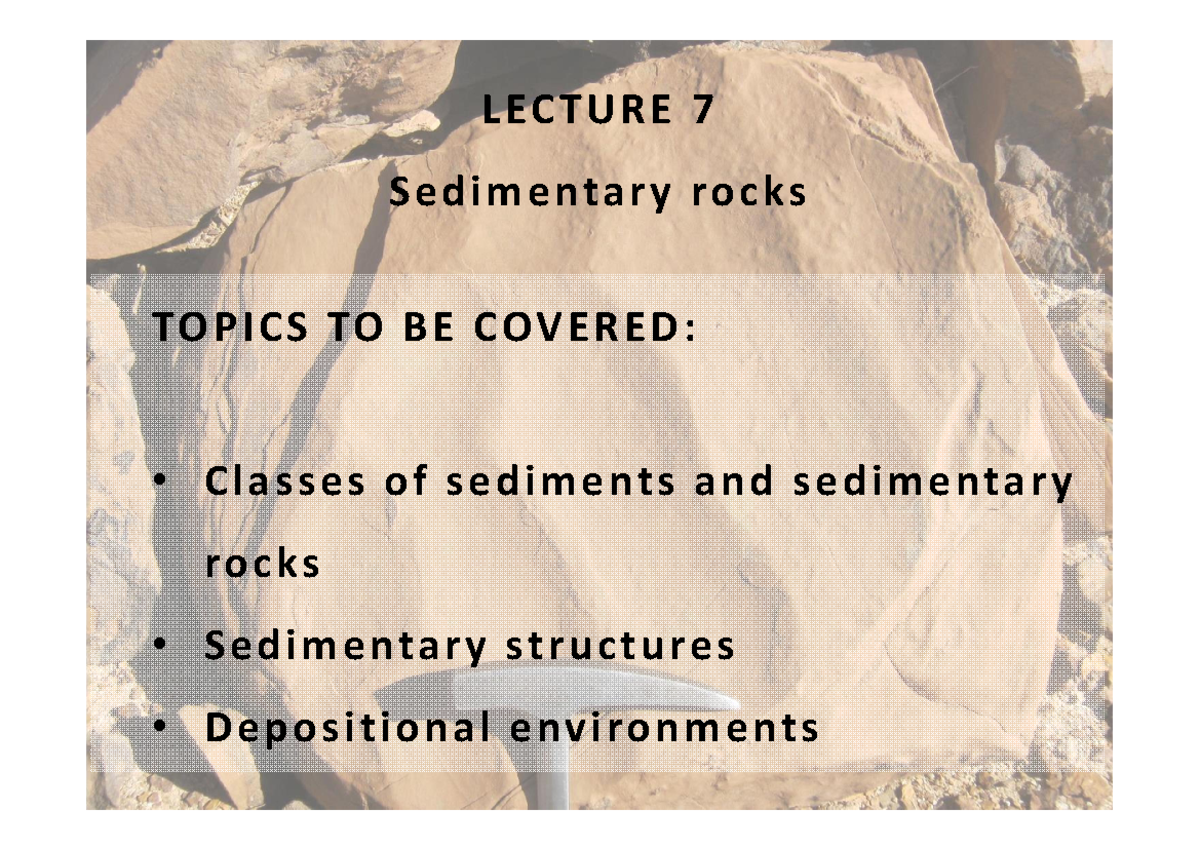 LECTURE 7

Sedimentary rocks

TOPICS TO BE COVERED:

• Classes of sediments and sedimentary rocks
• Sedimentary structures
• Depositional environments